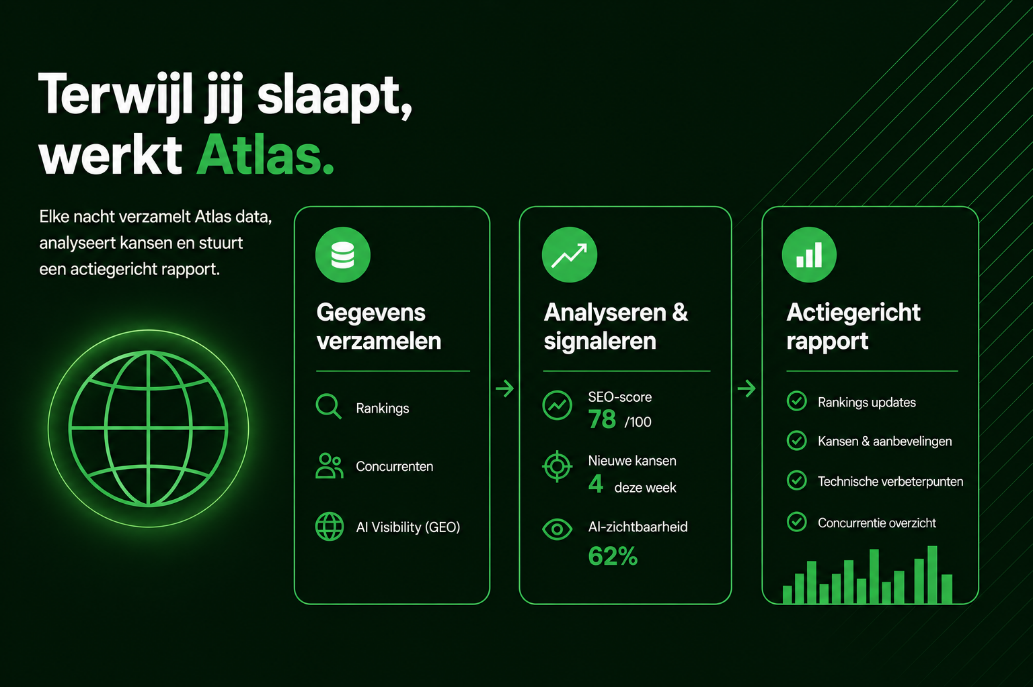 Terwijl jij slaapt, werkt Atlas.

Elke nacht verzamelt Atlas data, analyseert kansen en stuurt een actiegericht rapport.

Gegevens verzamelen

Rankings

Concurrenten

AI Visibility (GEO)

Analyseren & signaleren

SEO-score
78 /100

Nieuwe kansen
4 deze week

AI-zichtbaarheid
62%

Actiegericht rapport

Rankings updates

Kansen & aanbevelingen

Technische verbeterpunten

Concurrentie overzicht